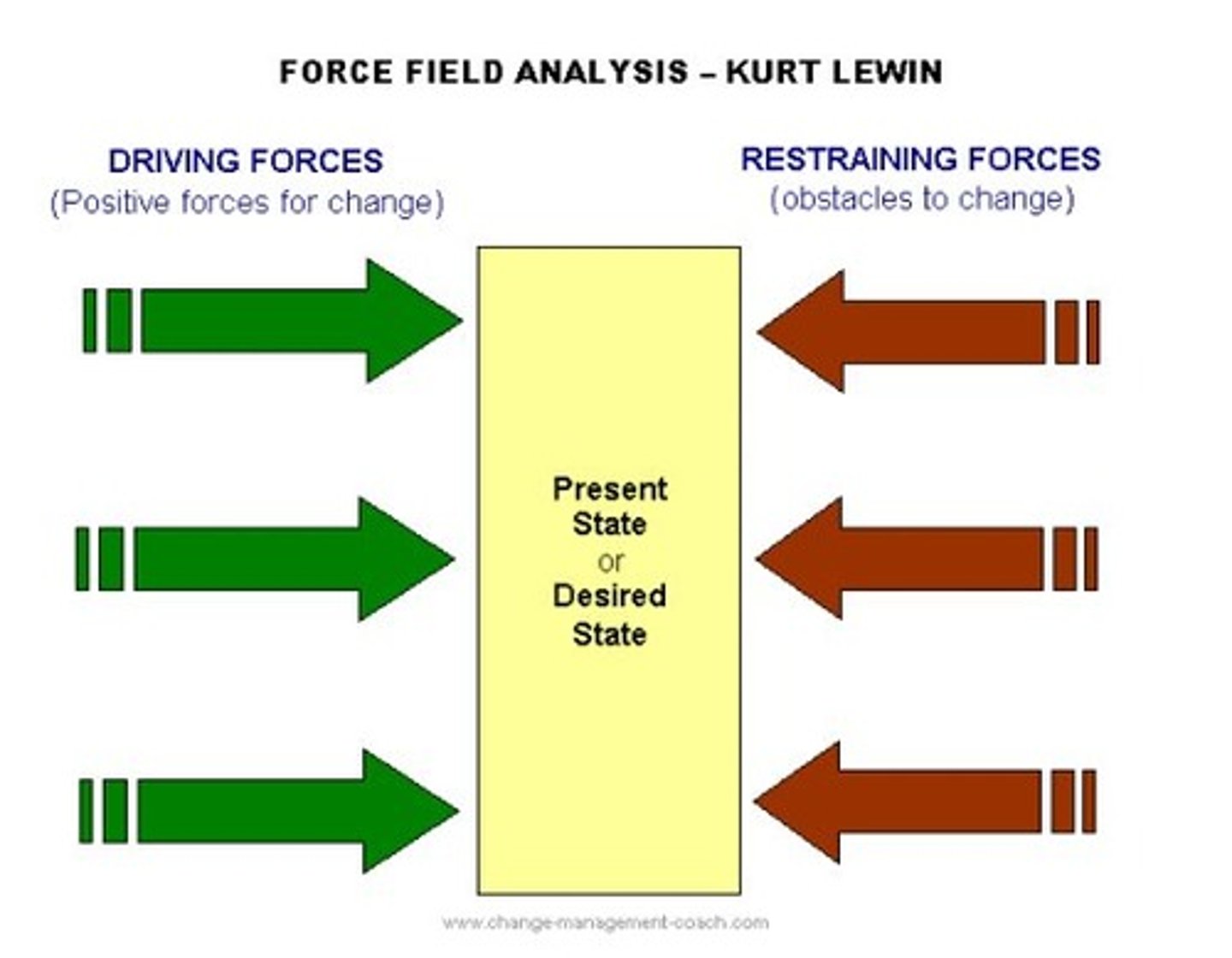 FORCE FIELD ANALYSIS – KURT LEWIN

DRIVING FORCES
(Positive forces for change)

RESTRAINING FORCES
(obstacles to change)

Present State or Desired State

www.change-management-coach.com